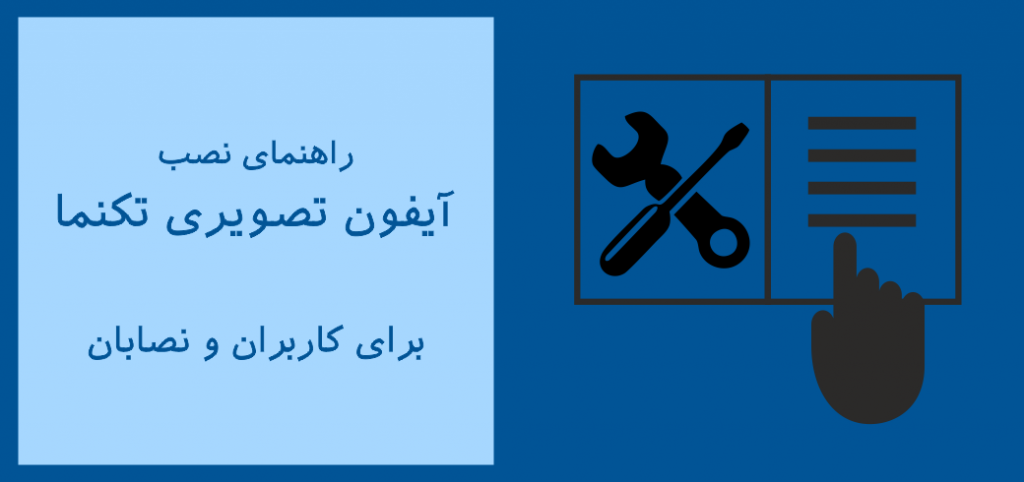 راهنمای نصب

آیفون تصویری تکنما

برای کاربران و نصابان